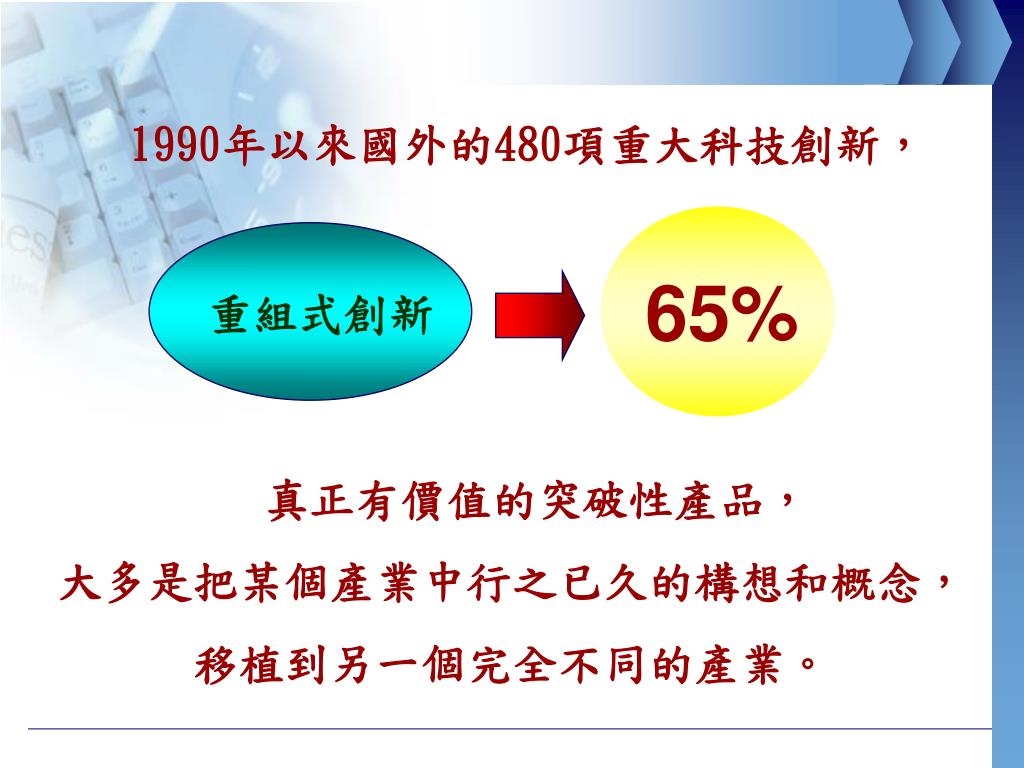 1990年以來國外的480項重大科技創新，

重組式創新

65%

真正有價值的突破性產品，

大多是把某個產業中行之已久的構想和概念，

移植到另一個完全不同的產業。